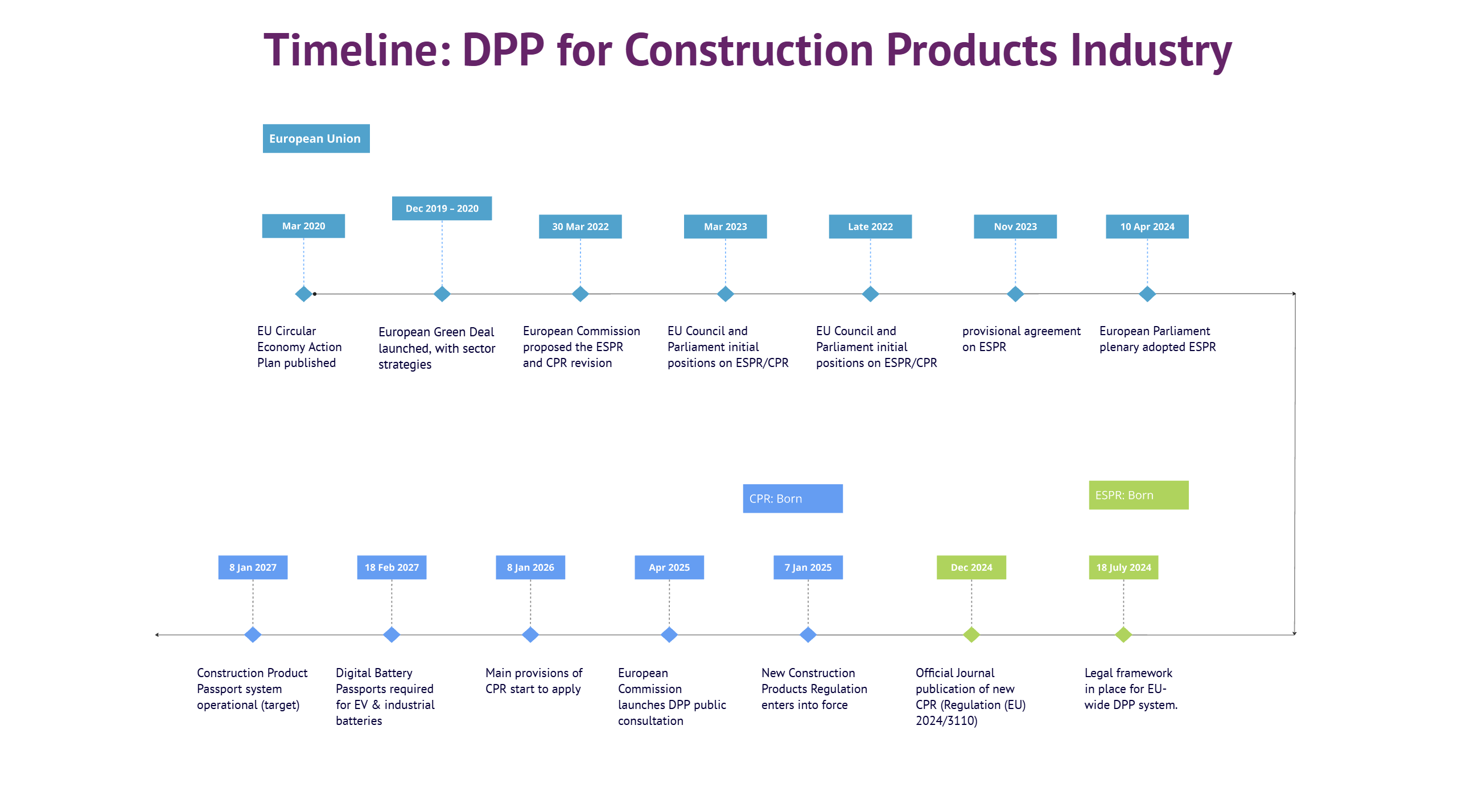 Timeline: DPP for Construction Products Industry

European Union

Mar 2020

EU Circular Economy Action Plan published

Dec 2019 – 2020

European Green Deal launched, with sector strategies

30 Mar 2022

European Commission proposed the ESPR and CPR revision

Mar 2023

EU Council and Parliament initial positions on ESPR/CPR

Late 2022

EU Council and Parliament initial positions on ESPR/CPR

Nov 2023

provisional agreement on ESPR

10 Apr 2024

European Parliament plenary adopted ESPR

CPR: Born

ESPR: Born

8 Jan 2027

Construction Product Passport system operational (target)

18 Feb 2027

Digital Battery Passports required for EV & industrial batteries

8 Jan 2026

Main provisions of CPR start to apply

Apr 2025

European Commission launches DPP public consultation

7 Jan 2025

New Construction Products Regulation enters into force

Dec 2024

Official Journal publication of new CPR (Regulation (EU) 2024/3110)

18 July 2024

Legal framework in place for EU-wide DPP system.